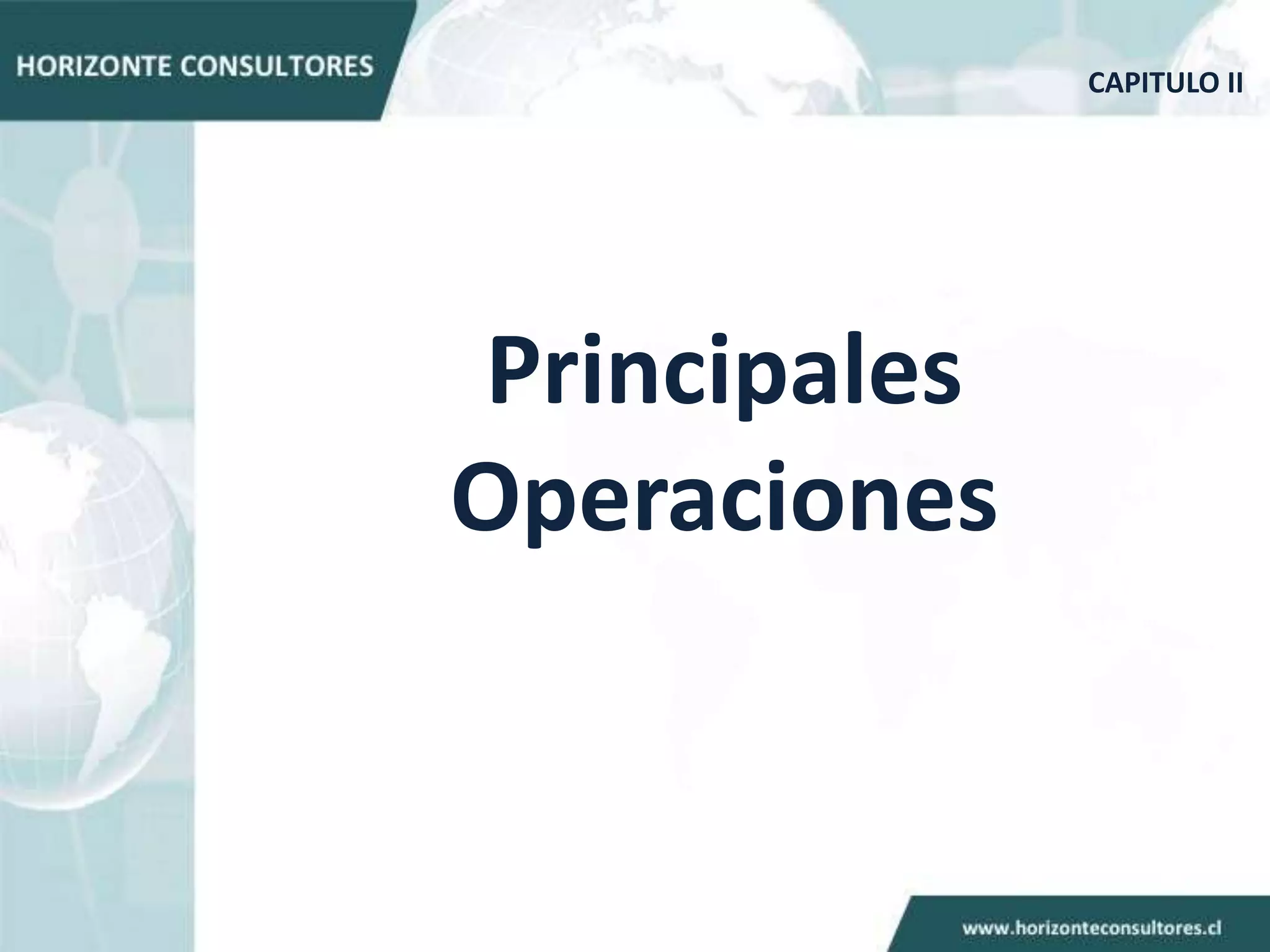 HORIZONTE CONSULTORES

CAPITULO II

Principales Operaciones

www.horizonteconsultores.cl